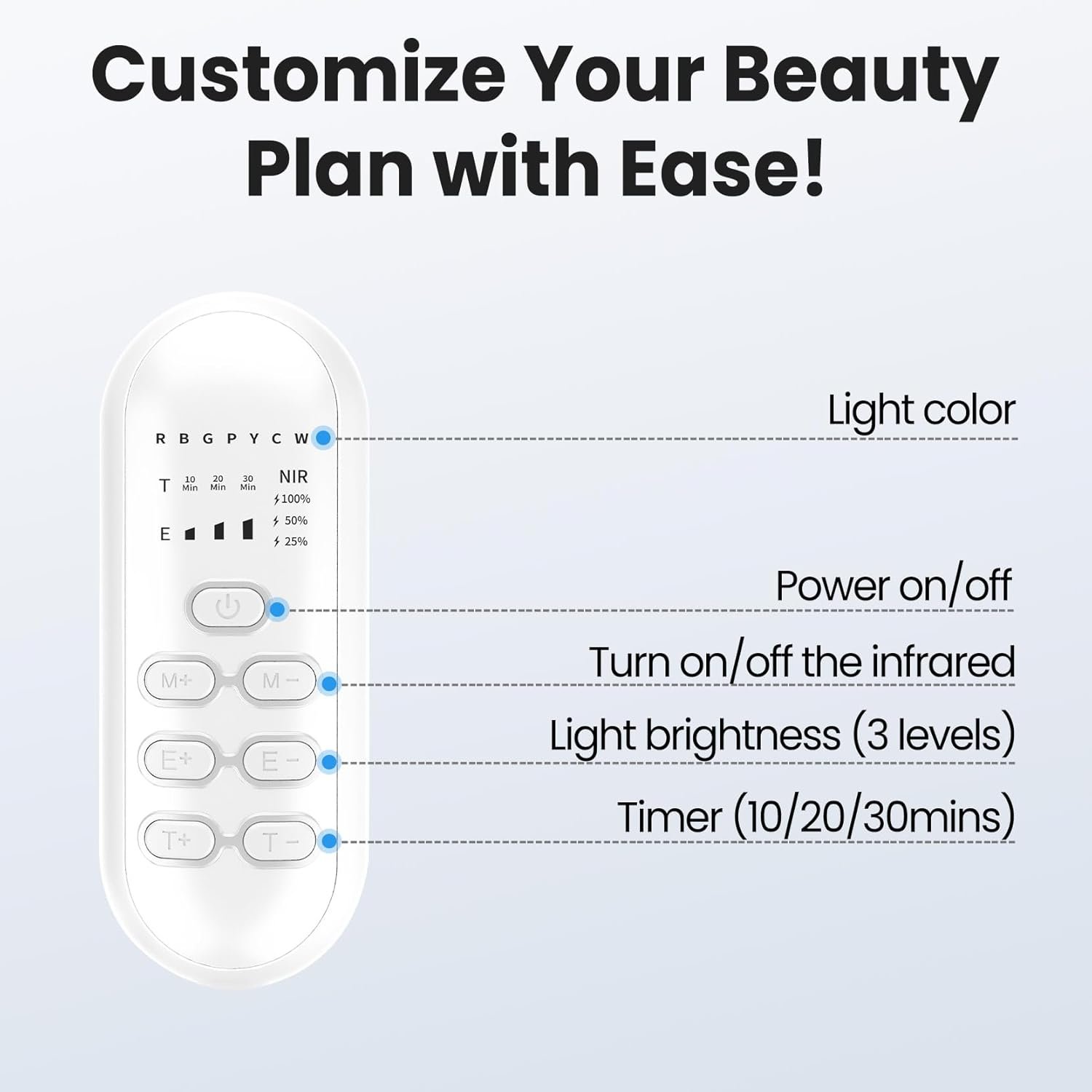 Customize Your Beauty Plan with Ease!

R B G P Y C W

T 10 Min 20 Min 30 Min

NIR
100%
50%
25%

E

M+ M−
E+ E−
T+ T−

Light color

Power on/off

Turn on/off the infrared

Light brightness (3 levels)

Timer (10/20/30mins)